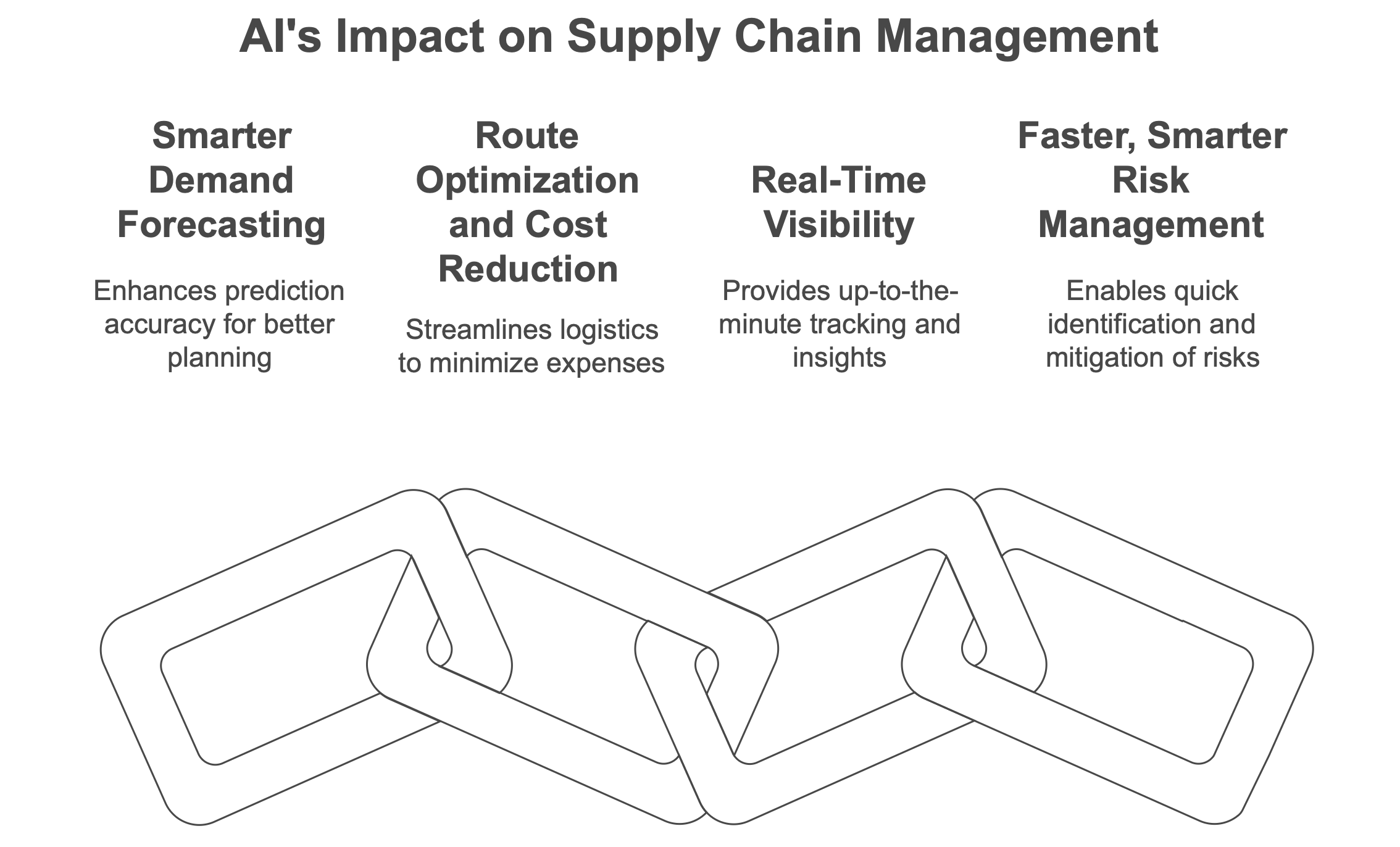 AI's Impact on Supply Chain Management

Smarter Demand Forecasting

Enhances prediction accuracy for better planning

Route Optimization and Cost Reduction

Streamlines logistics to minimize expenses

Real-Time Visibility

Provides up-to-the-minute tracking and insights

Faster, Smarter Risk Management

Enables quick identification and mitigation of risks